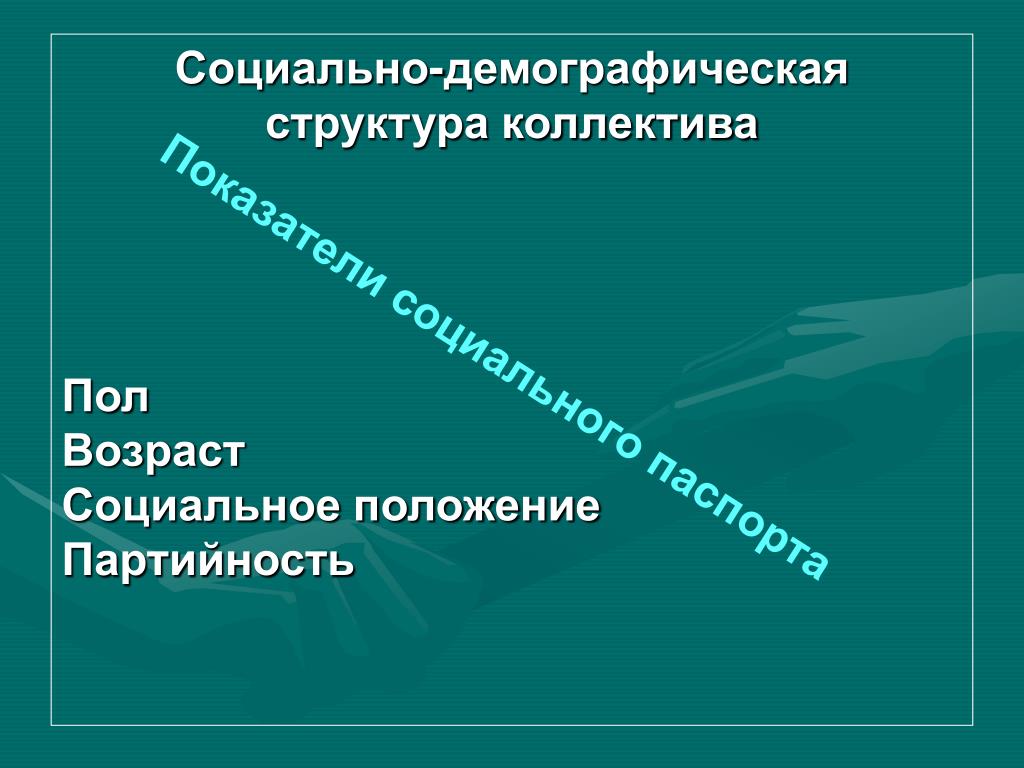 Социально-демографическая структура коллектива

Показатели социального паспорта

Пол
Возраст
Социальное положение
Партийность